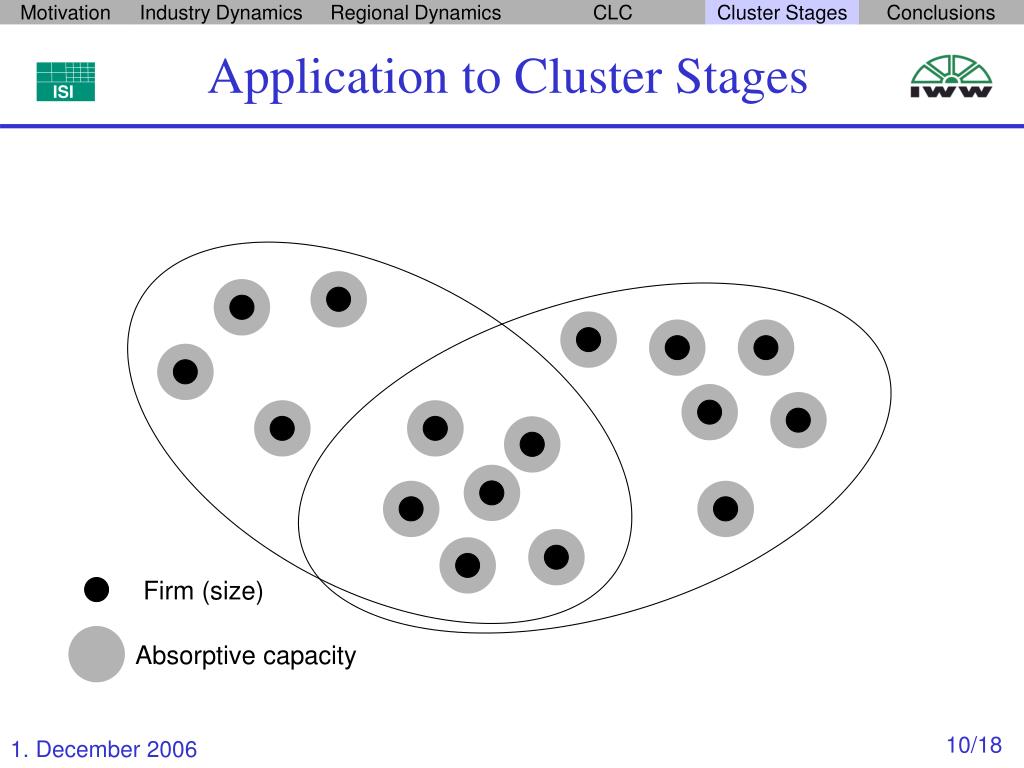 Motivation Industry Dynamics Regional Dynamics CLC Cluster Stages Conclusions

ISI

Application to Cluster Stages

IWW

Firm (size)

Absorptive capacity

1. December 2006

10/18